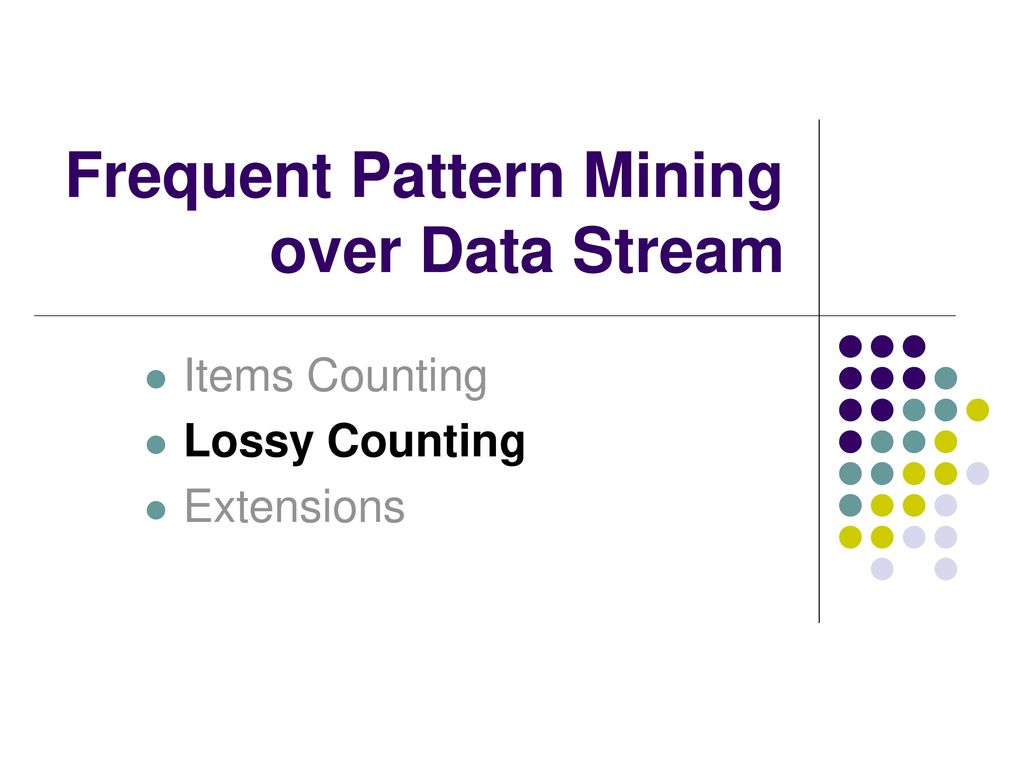 Frequent Pattern Mining over Data Stream

Items Counting
Lossy Counting
Extensions